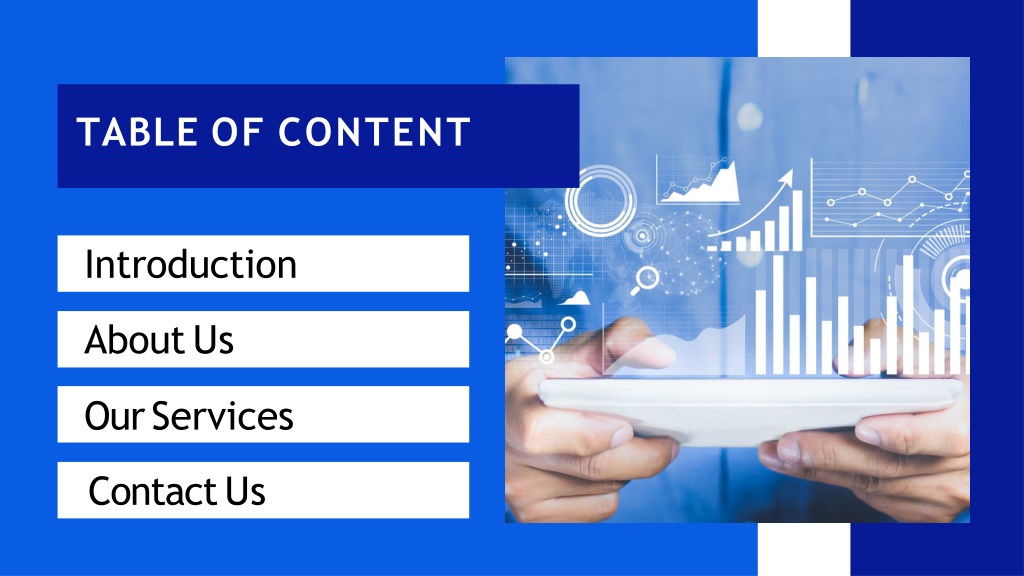 TABLE OF CONTENT

Introduction

About Us

Our Services

Contact Us